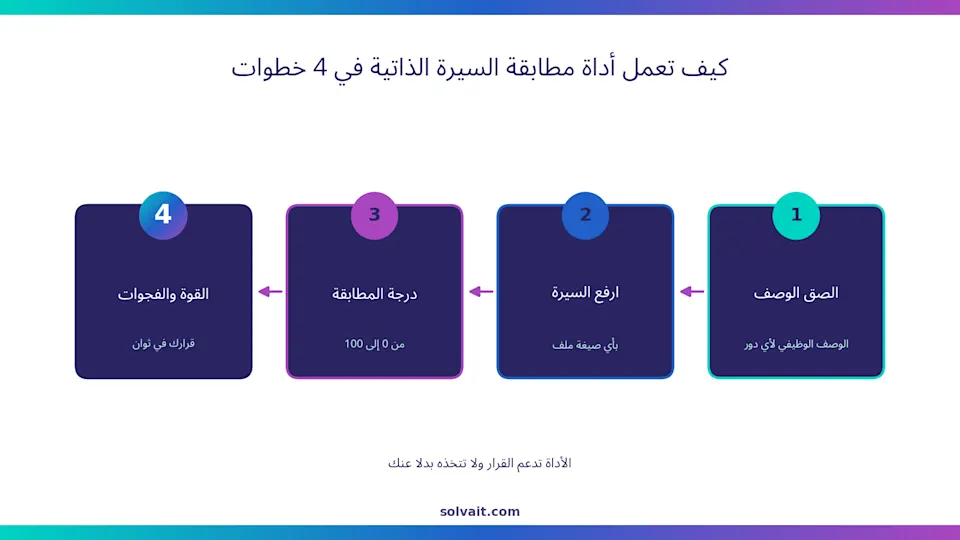 كيف تعمل أداة مطابقة السيرة الذاتية في 4 خطوات

1
الصق الوصف
الوصف الوظيفي لأي دور

2
ارفع السيرة
بأي صيغة ملف

3
درجة المطابقة
من 0 إلى 100

4
القوة والفجوات
قرارك في ثوان

الأداة تدعم القرار ولا تتخذه بدلا عنك

solvait.com